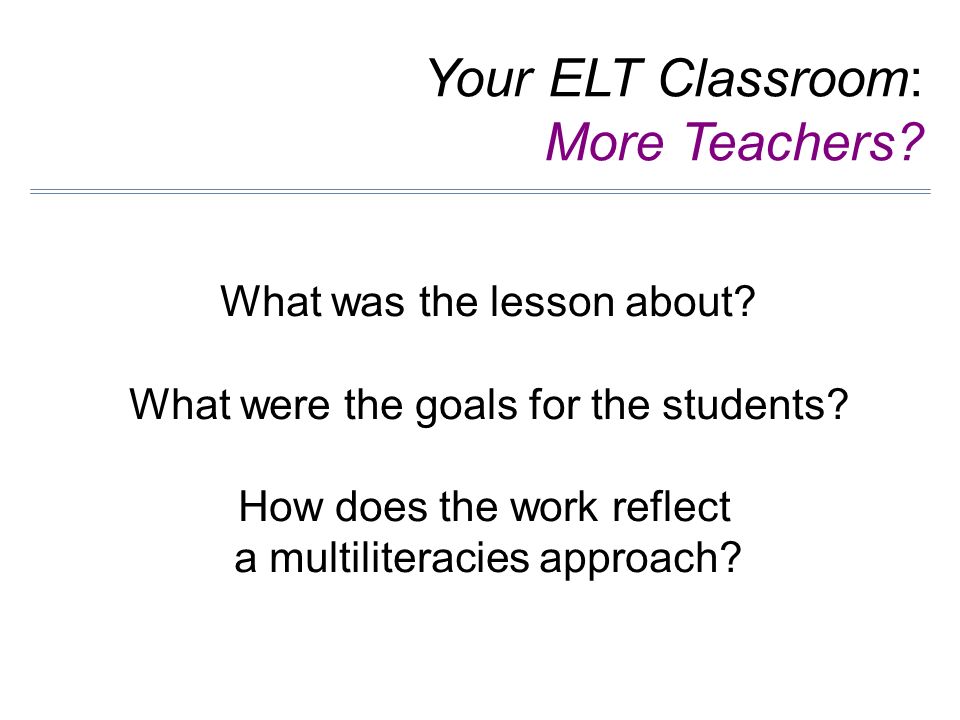 Your ELT Classroom:
More Teachers?

What was the lesson about?

What were the goals for the students?

How does the work reflect a multiliteracies approach?